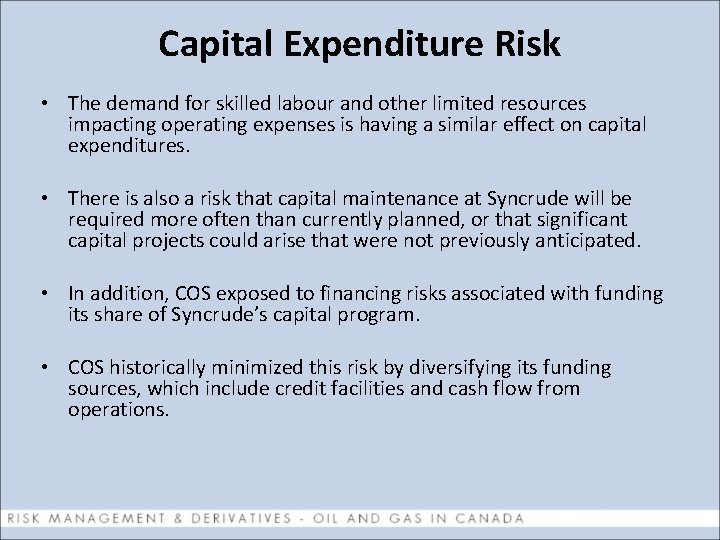 Capital Expenditure Risk

• The demand for skilled labour and other limited resources impacting operating expenses is having a similar effect on capital expenditures.

• There is also a risk that capital maintenance at Syncrude will be required more often than currently planned, or that significant capital projects could arise that were not previously anticipated.

• In addition, COS exposed to financing risks associated with funding its share of Syncrude's capital program.

• COS historically minimized this risk by diversifying its funding sources, which include credit facilities and cash flow from operations.

RISK MANAGEMENT & DERIVATIVES - OIL AND GAS IN CANADA